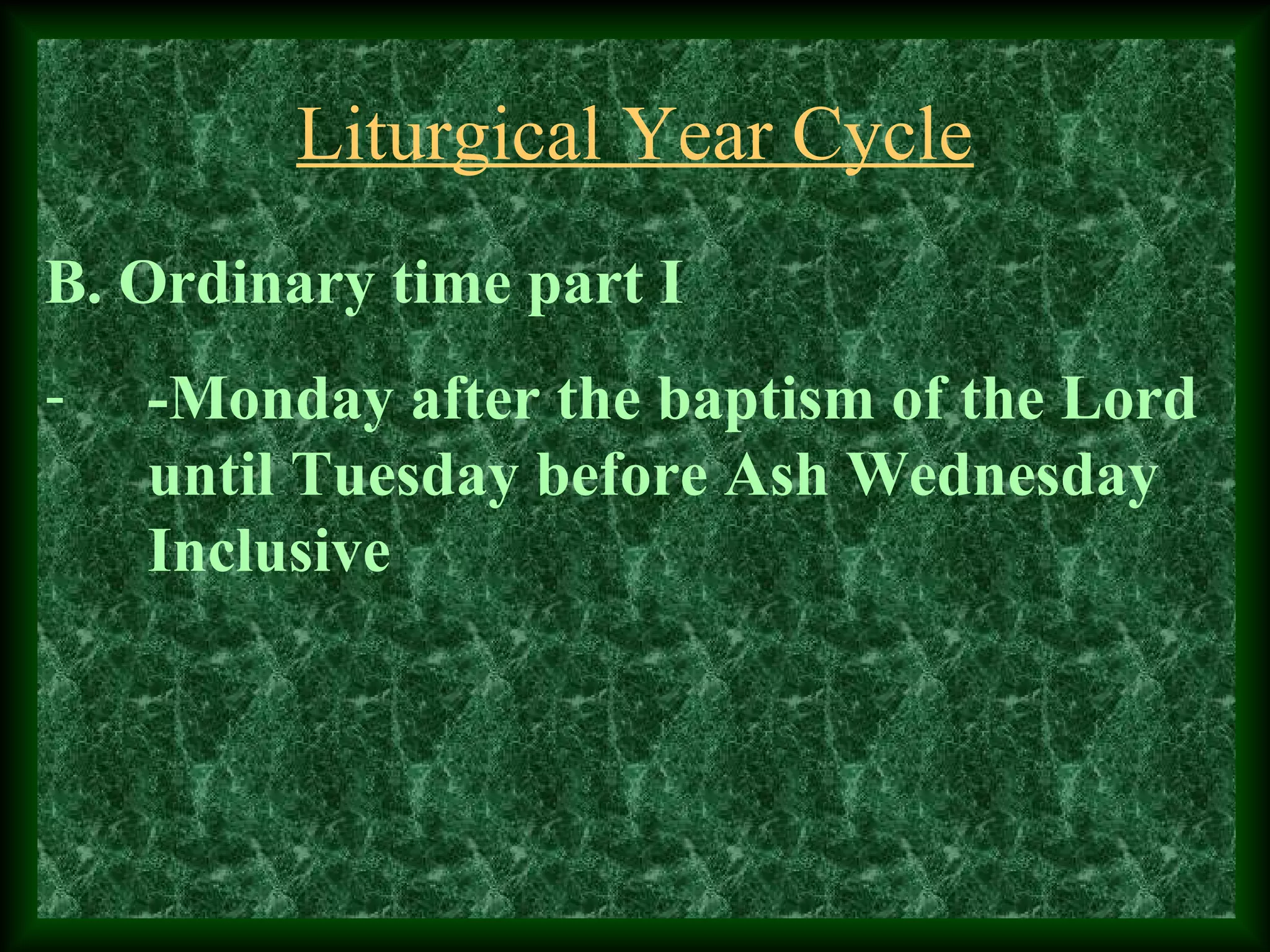 Liturgical Year Cycle

B. Ordinary time part I

- -Monday after the baptism of the Lord until Tuesday before Ash Wednesday Inclusive